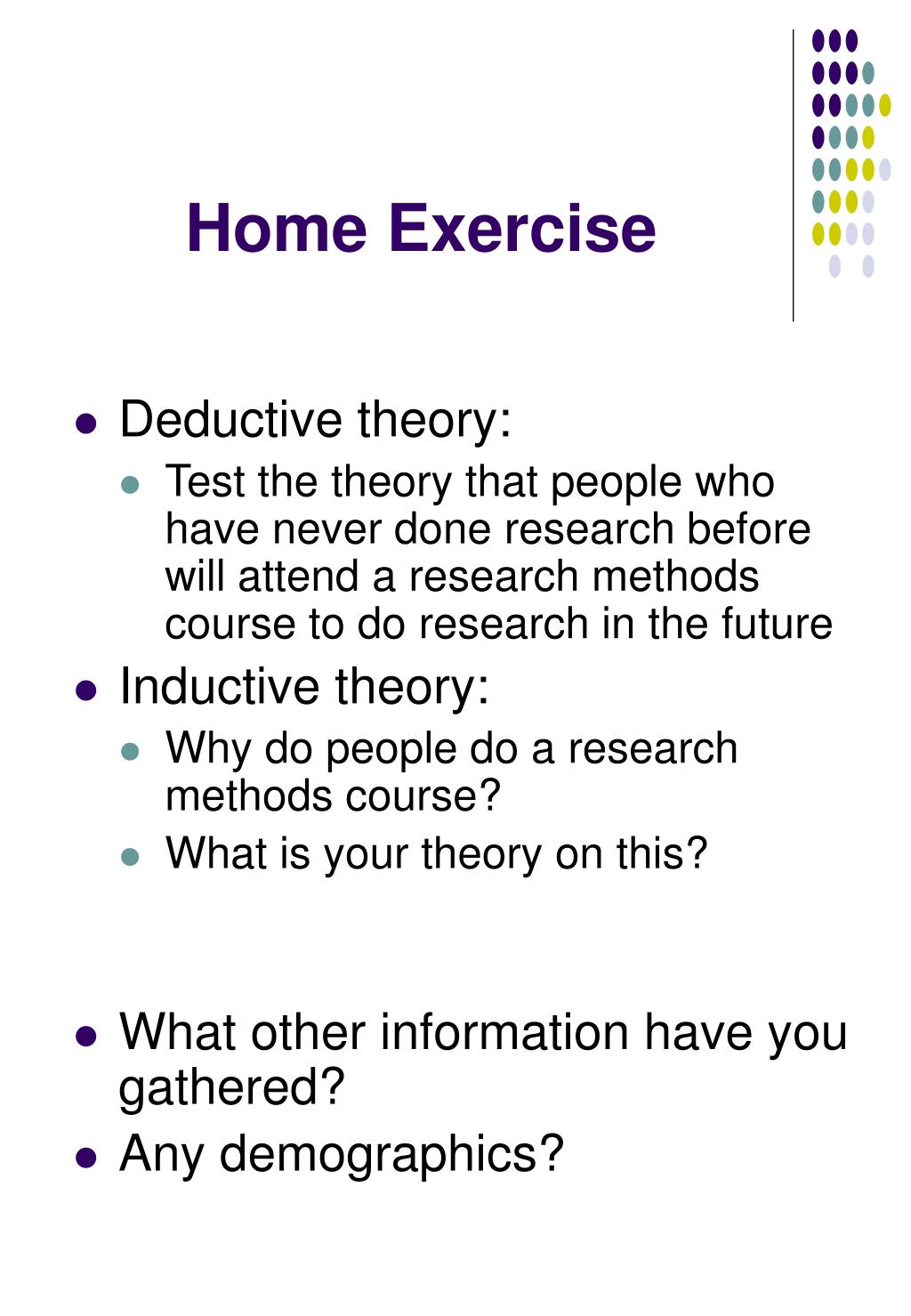 Home Exercise

- Deductive theory:
  - Test the theory that people who have never done research before will attend a research methods course to do research in the future
- Inductive theory:
  - Why do people do a research methods course?
  - What is your theory on this?

- What other information have you gathered?
- Any demographics?